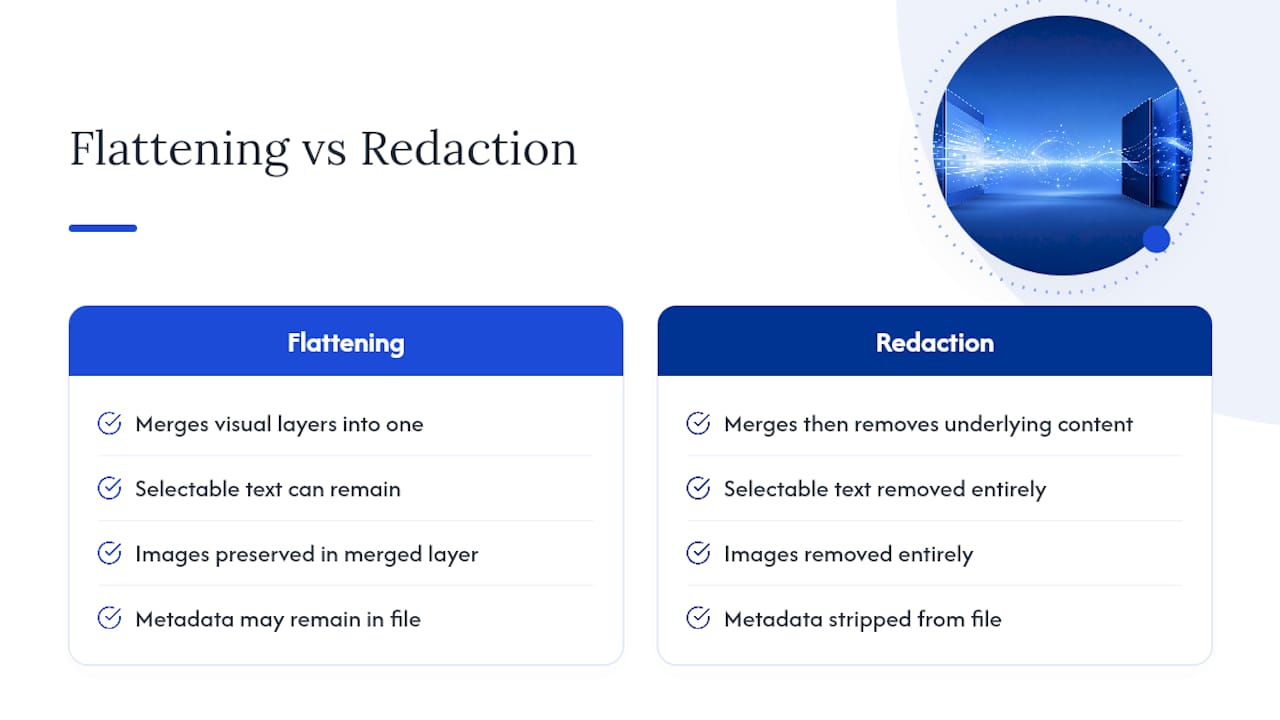 Flattening vs Redaction

Flattening

Merges visual layers into one

Selectable text can remain

Images preserved in merged layer

Metadata may remain in file

Redaction

Merges then removes underlying content

Selectable text removed entirely

Images removed entirely

Metadata stripped from file